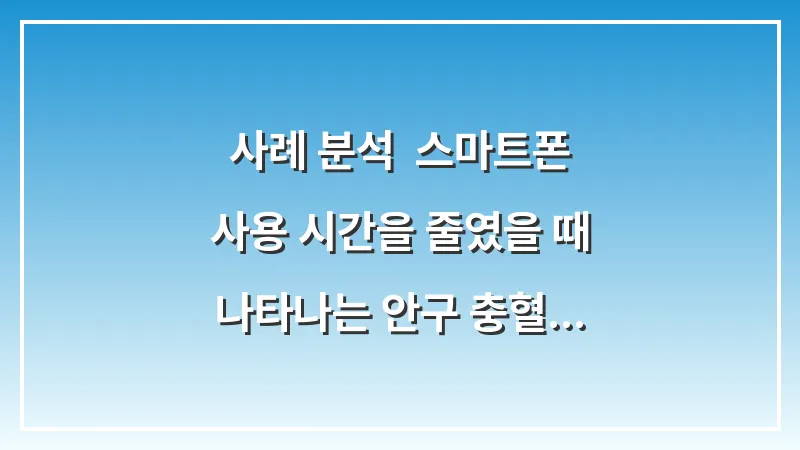 사례 분석 스마트폰 사용 시간을 줄였을 때 나타나는 안구 충혈…